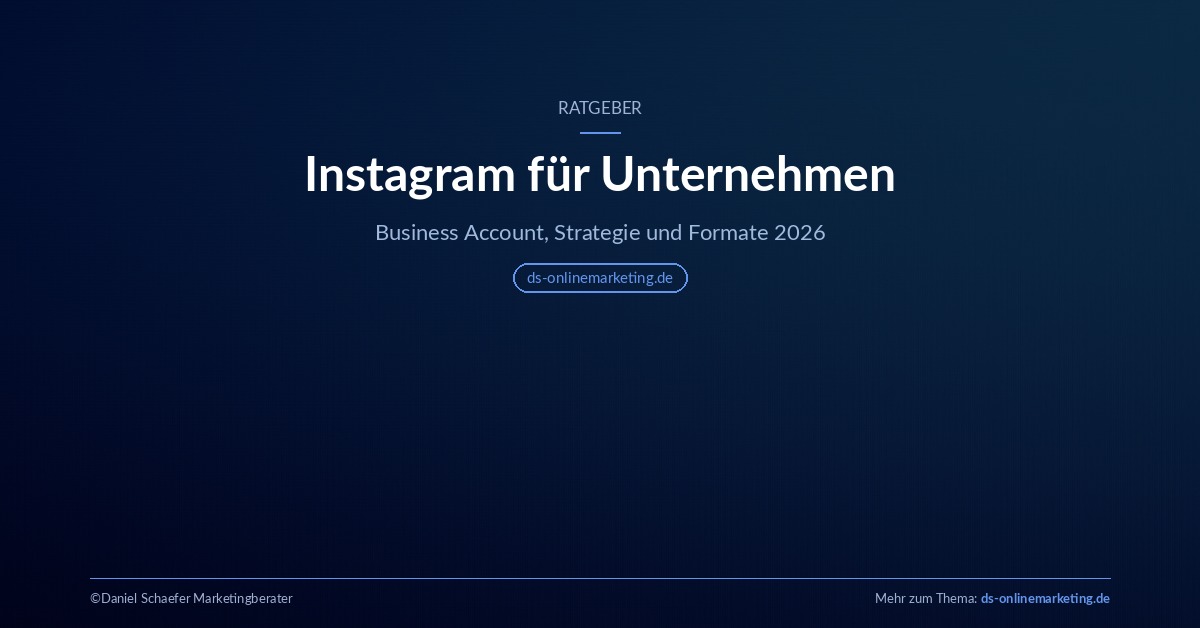 RATGEBER

Instagram für Unternehmen

Business Account, Strategie und Formate 2026

ds-onlinemarketing.de

©Daniel Schaefer Marketingberater

Mehr zum Thema: ds-onlinemarketing.de